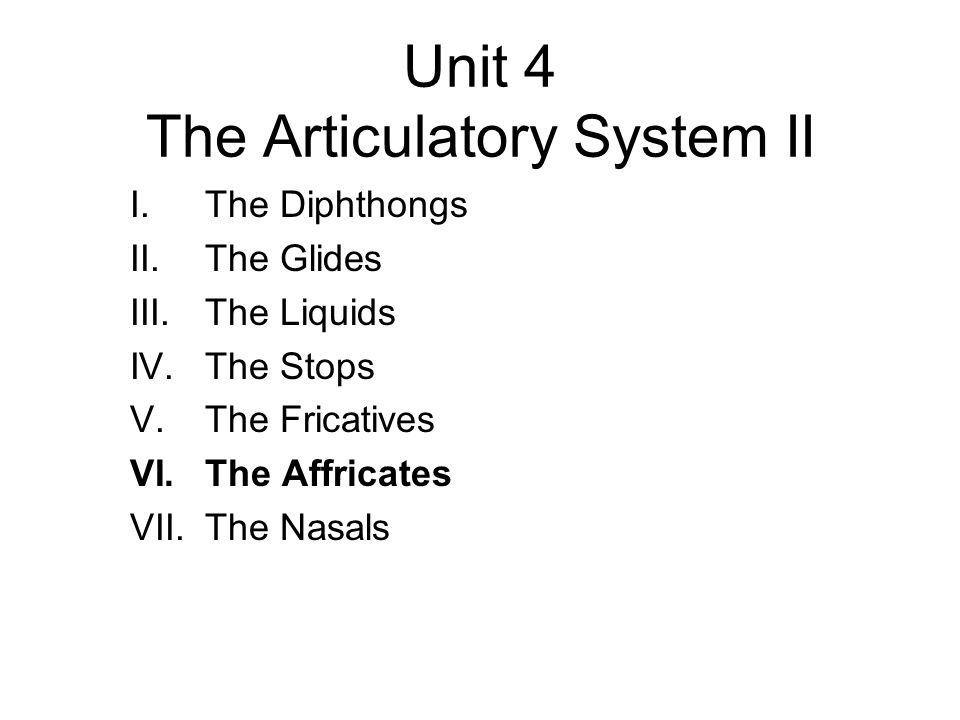 Unit 4
The Articulatory System II

I. The Diphthongs
II. The Glides
III. The Liquids
IV. The Stops
V. The Fricatives
VI. The Affricates
VII. The Nasals